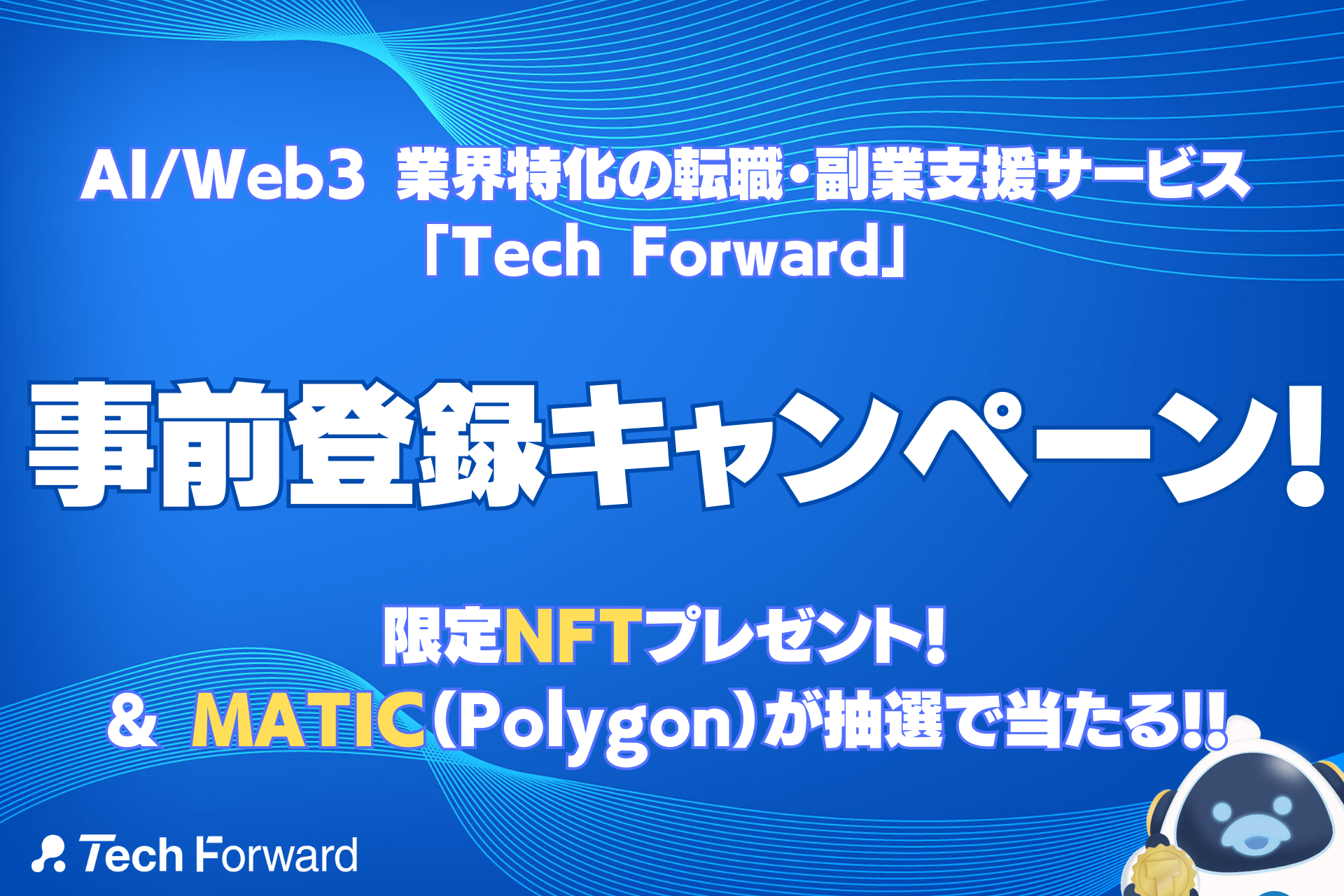 AI/Web3 業界特化の転職・副業支援サービス
「Tech Forward」

事前登録キャンペーン!

限定NFTプレゼント!
& MATIC(Polygon)が抽選で当たる!!

Tech Forward